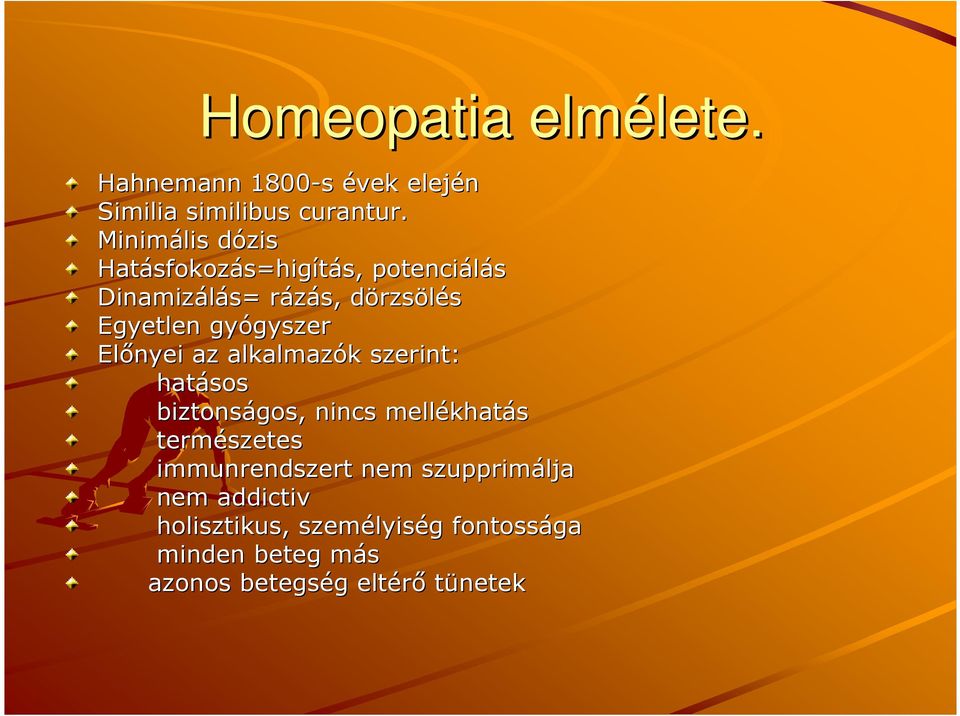 Homeopatia elmélete.

Hahnemann 1800-s évek elején
Similia similibus curantur.
Minimális dózis
Hatásfokozás=higítás, potenciálás
Dinamizálás= rázás, dörzsölés
Egyetlen gyógyszer
Előnyei az alkalmazók szerint:
hatásos
biztonságos, nincs mellékhatás
természetes
immunrendszert nem szupprimálja
nem addictiv
holisztikus, személyiség fontossága
minden beteg más
azonos betegség eltérő tünetek